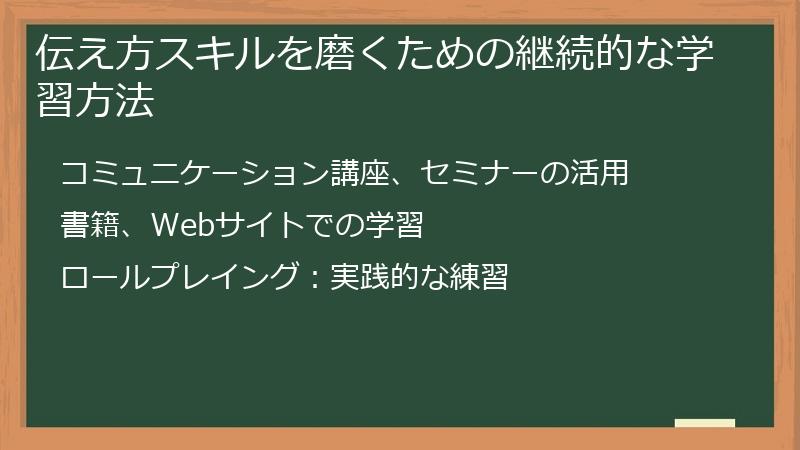 伝え方スキルを磨くための継続的な学習方法

コミュニケーション講座、セミナーの活用

書籍、Webサイトでの学習

ロールプレイング：実践的な練習